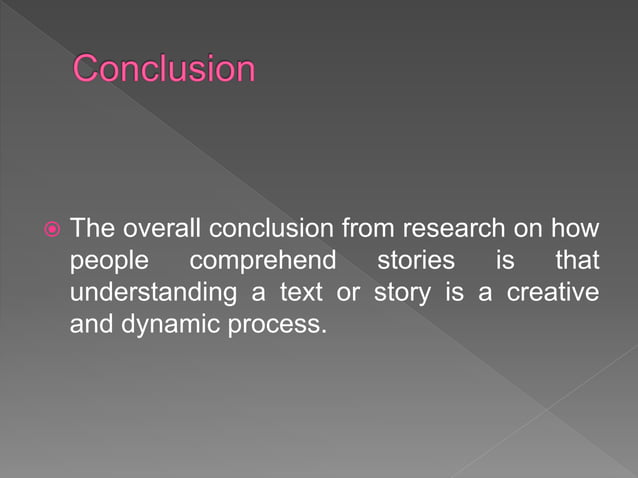 Conclusion

The overall conclusion from research on how people comprehend stories is that understanding a text or story is a creative and dynamic process.